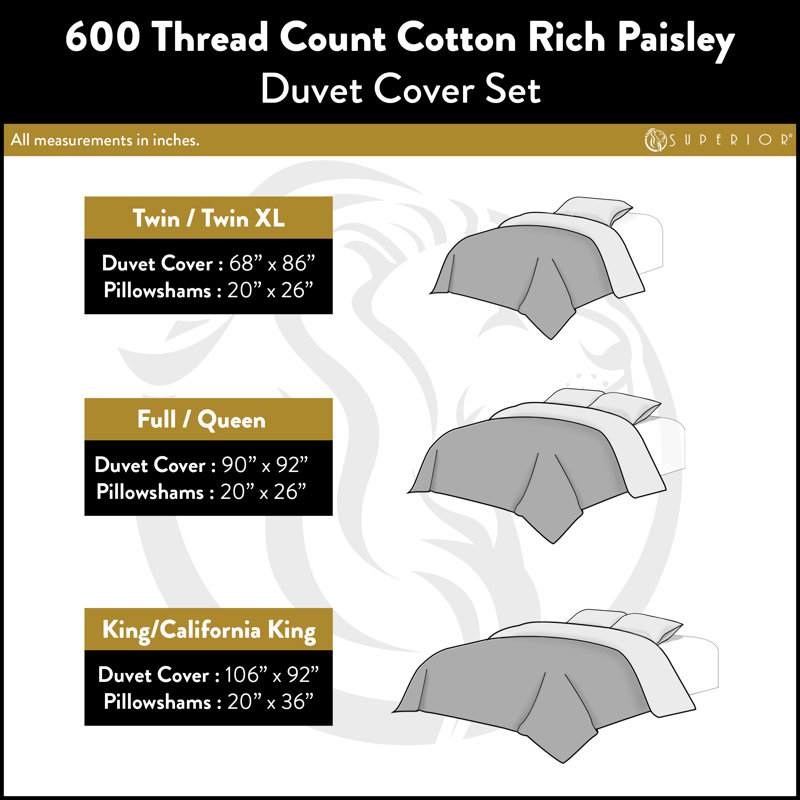 600 Thread Count Cotton Rich Paisley
Duvet Cover Set

All measurements in inches.

SUPERIOR®

Twin / Twin XL

Duvet Cover : 68” x 86”
Pillowshams : 20” x 26”

Full / Queen

Duvet Cover : 90” x 92”
Pillowshams : 20” x 26”

King/California King

Duvet Cover : 106” x 92”
Pillowshams : 20” x 36”